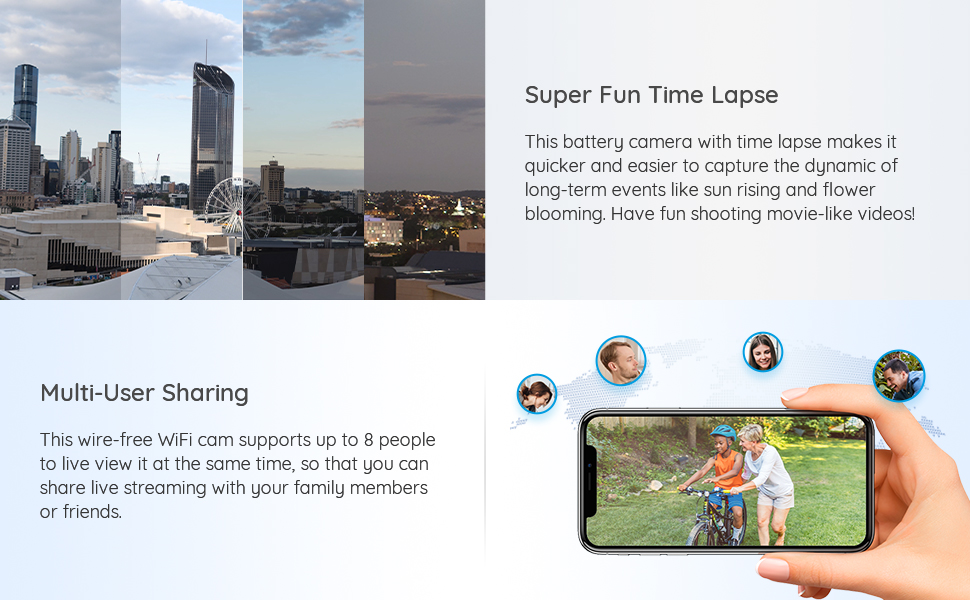 Super Fun Time Lapse

This battery camera with time lapse makes it quicker and easier to capture the dynamic of long-term events like sun rising and flower blooming. Have fun shooting movie-like videos!

Multi-User Sharing

This wire-free WiFi cam supports up to 8 people to live view it at the same time, so that you can share live streaming with your family members or friends.